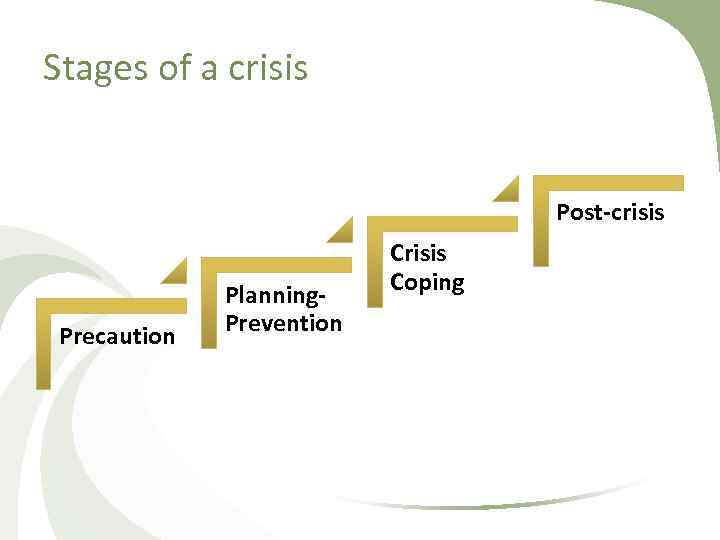 Stages of a crisis

Precaution

Planning-Prevention

Crisis Coping

Post-crisis